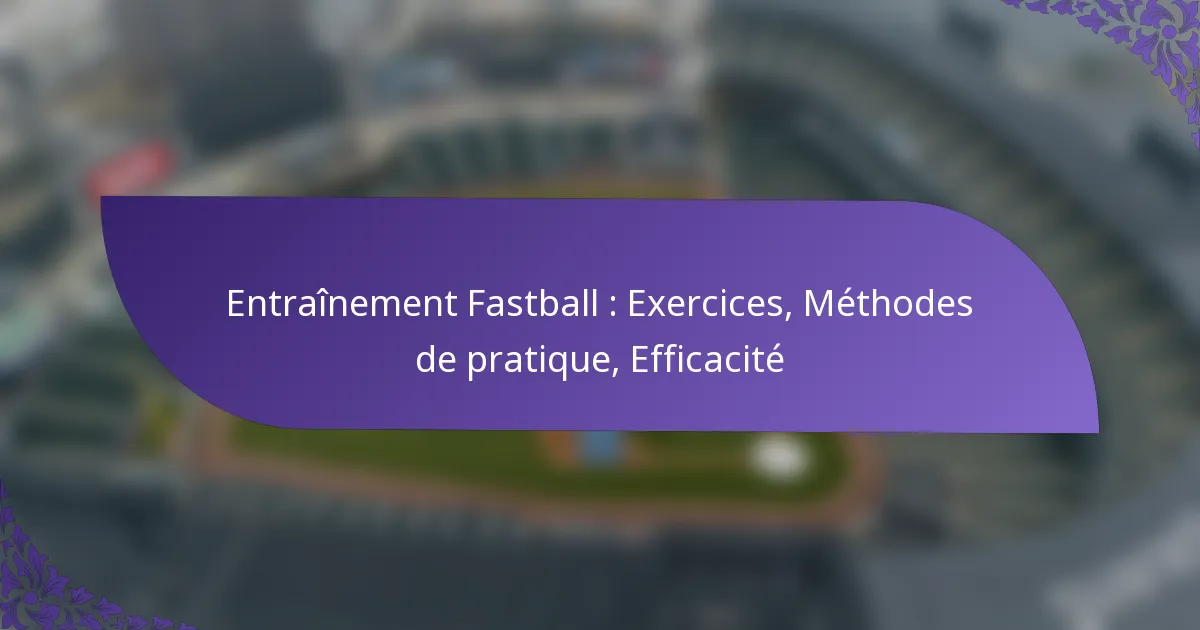 Entraînement Fastball : Exercices, Méthodes de pratique, Efficacité